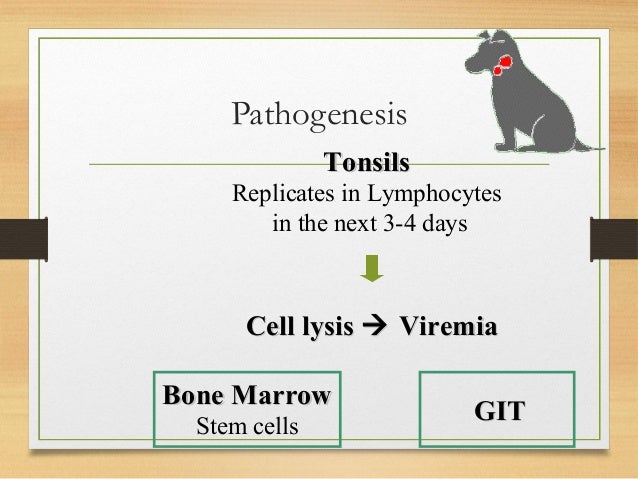 Pathogenesis

Tonsils
Replicates in Lymphocytes in the next 3-4 days

Cell lysis → Viremia

Bone Marrow
Stem cells

GIT